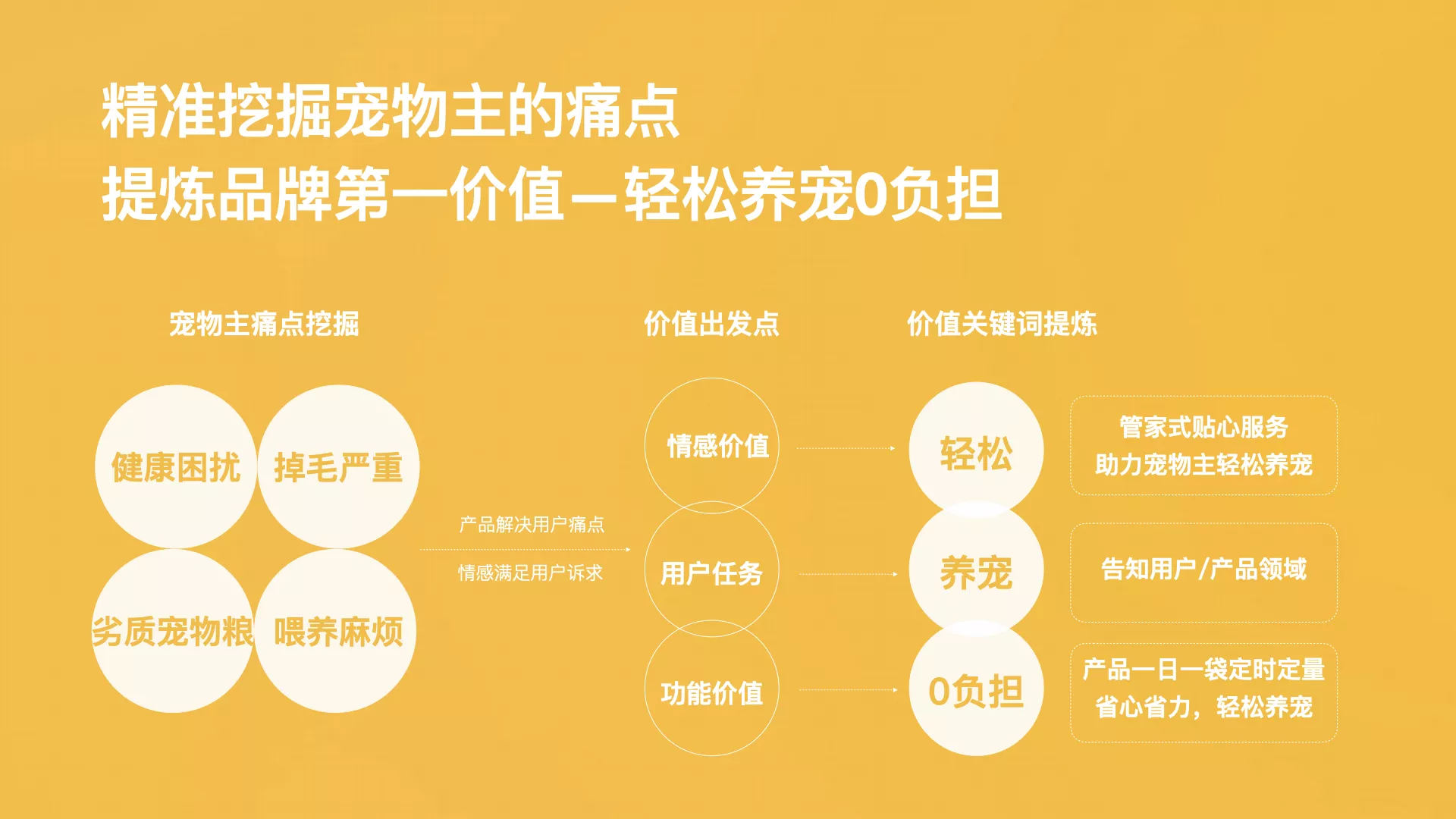 精准挖掘宠物主的痛点
提炼品牌第一价值—轻松养宠0负担

宠物主痛点挖掘

健康困扰
掉毛严重
劣质宠物粮
喂养麻烦

产品解决用户痛点
情感满足用户诉求

价值出发点

情感价值
用户任务
功能价值

价值关键词提炼

轻松
养宠
0负担

管家式贴心服务
助力宠物主轻松养宠

告知用户/产品领域

产品一日一袋定时定量
省心省力，轻松养宠